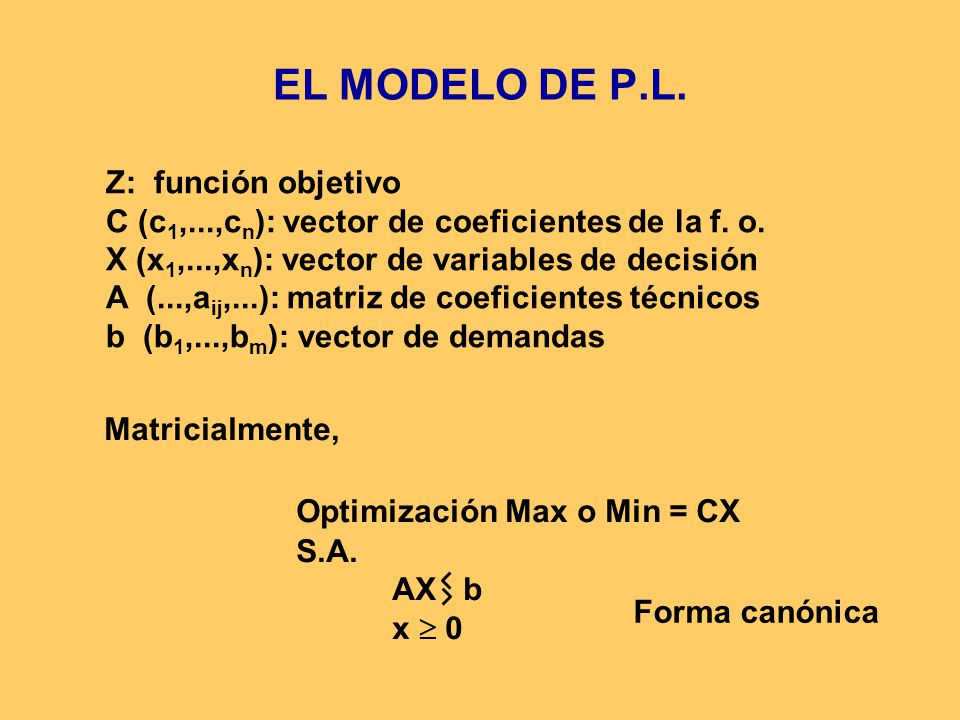 EL MODELO DE P.L.

Z: función objetivo
C ($c_1$,...,$c_n$): vector de coeficientes de la f. o.
X ($x_1$,...,$x_n$): vector de variables de decisión
A (...,$a_{ij}$,...): matriz de coeficientes técnicos
b ($b_1$,...,$b_m$): vector de demandas

Matricialmente,

Optimización Max o Min = CX
S.A.
AX $\lesseqgtr$ b
x $\geq$ 0

Forma canónica